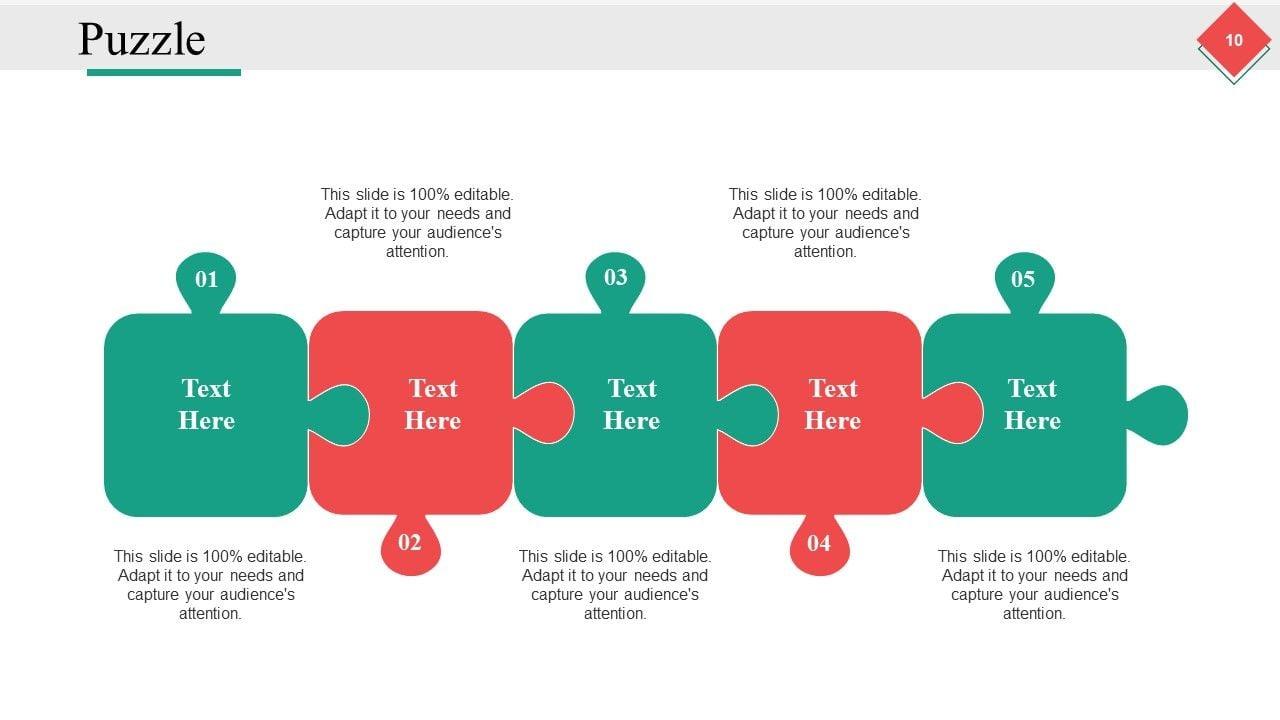 Puzzle

10

This slide is 100% editable. Adapt it to your needs and capture your audience's attention.

This slide is 100% editable. Adapt it to your needs and capture your audience's attention.

01

03

05

Text Here

Text Here

Text Here

Text Here

Text Here

02

04

This slide is 100% editable. Adapt it to your needs and capture your audience's attention.

This slide is 100% editable. Adapt it to your needs and capture your audience's attention.

This slide is 100% editable. Adapt it to your needs and capture your audience's attention.